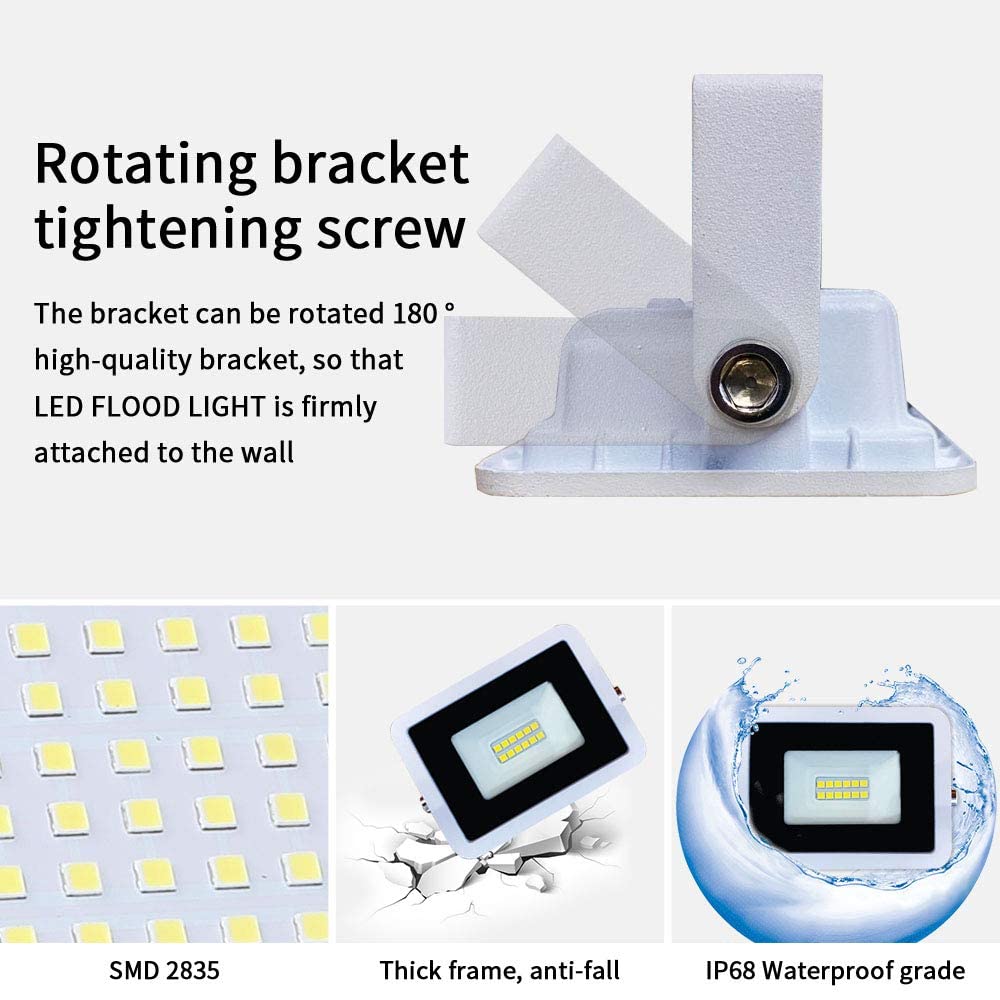 Rotating bracket tightening screw

The bracket can be rotated 180 ° high-quality bracket, so that LED FLOOD LIGHT is firmly attached to the wall

SMD 2835

Thick frame, anti-fall

IP68 Waterproof grade